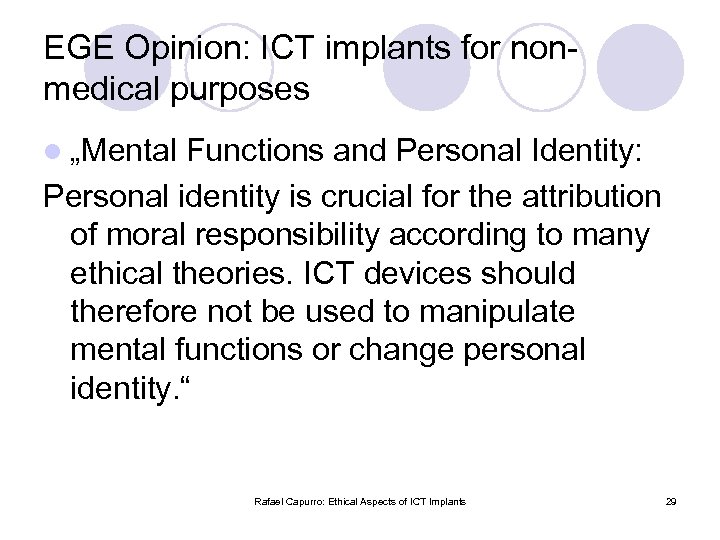 EGE Opinion: ICT implants for non-medical purposes

„Mental Functions and Personal Identity:

Personal identity is crucial for the attribution of moral responsibility according to many ethical theories. ICT devices should therefore not be used to manipulate mental functions or change personal identity.“

Rafael Capurro: Ethical Aspects of ICT Implants

29